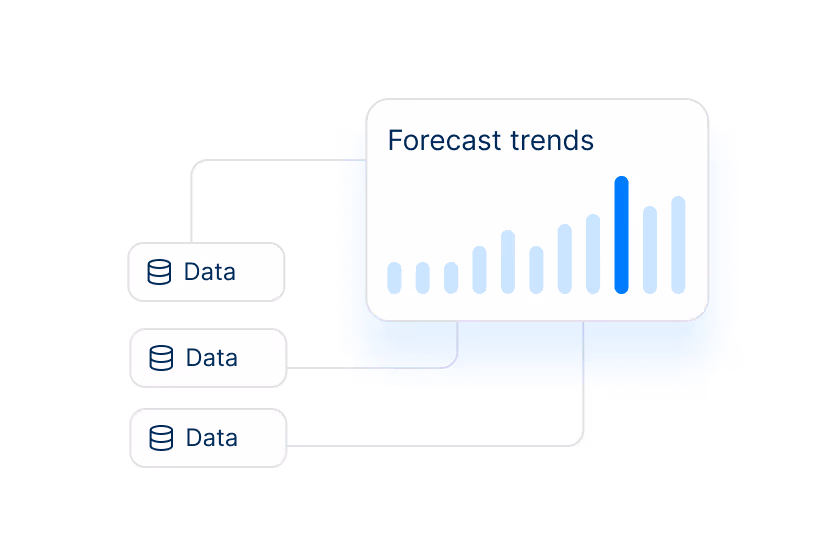 Forecast trends

Data

Data

Data